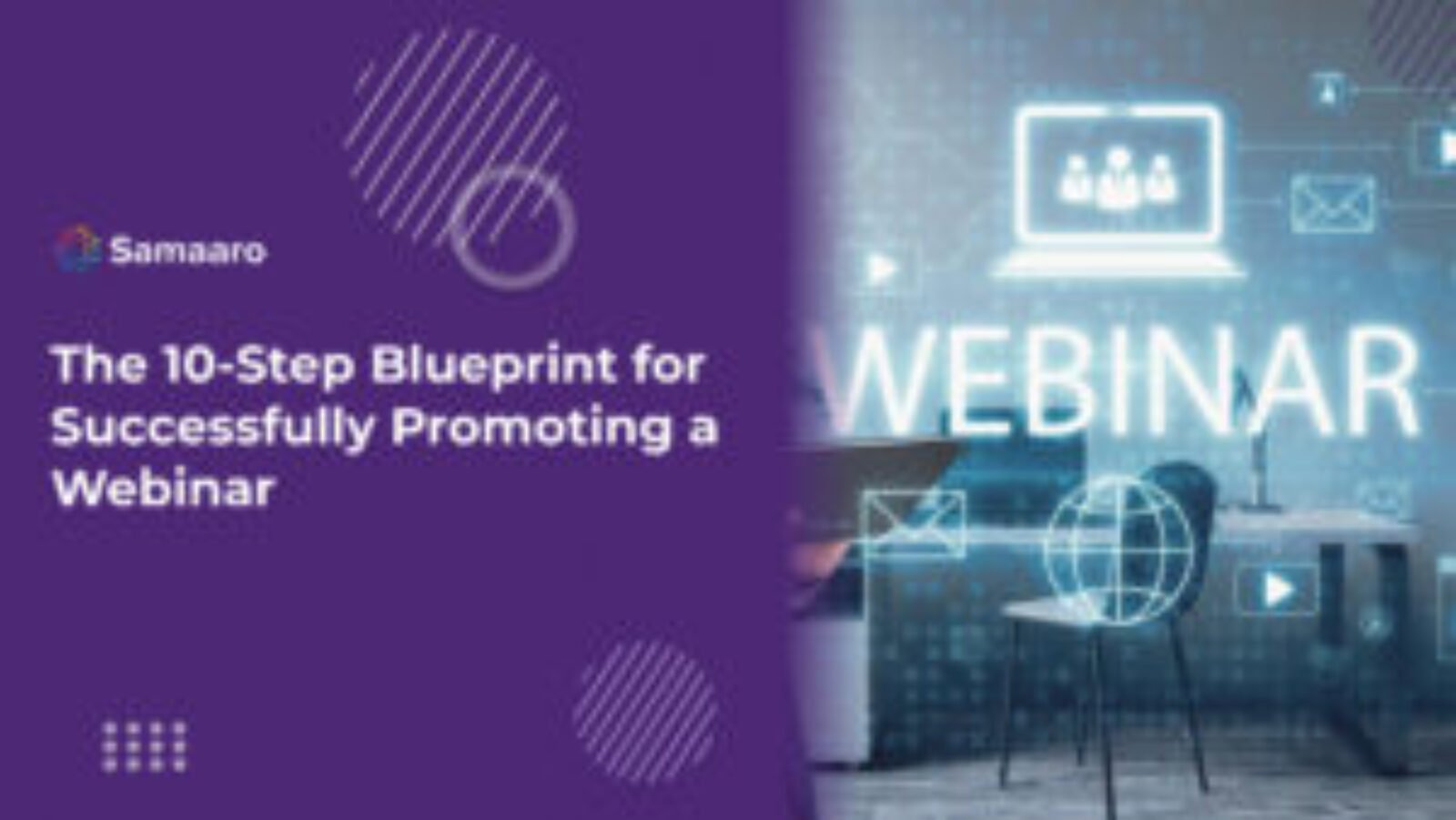 Samaaro

The 10-Step Blueprint for Successfully Promoting a Webinar

WEBINAR